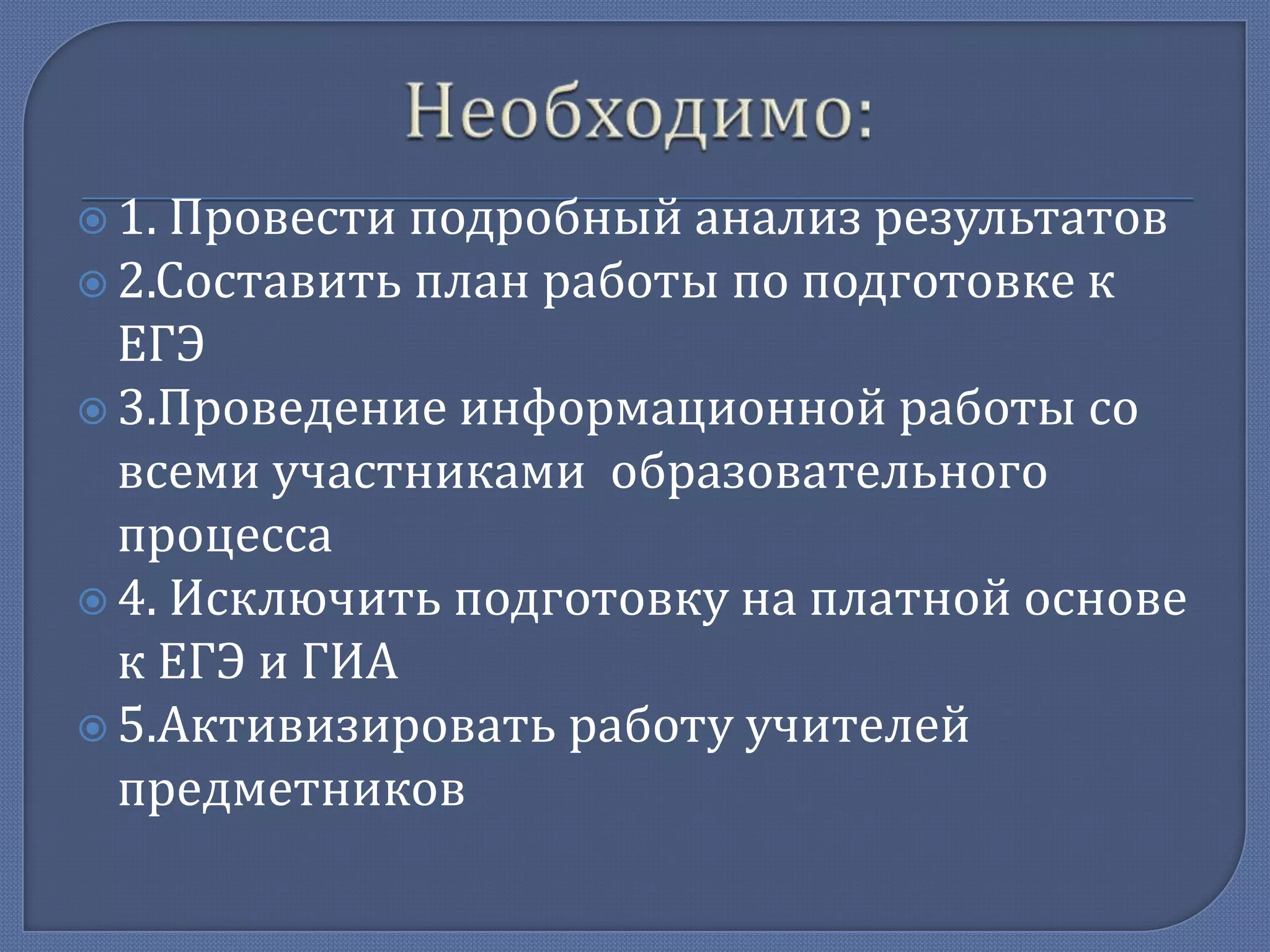 Необходимо:

1. Провести подробный анализ результатов

2.Составить план работы по подготовке к ЕГЭ

3.Проведение информационной работы со всеми участниками  образовательного процесса

4. Исключить подготовку на платной основе к ЕГЭ и ГИА

5.Активизировать работу учителей предметников